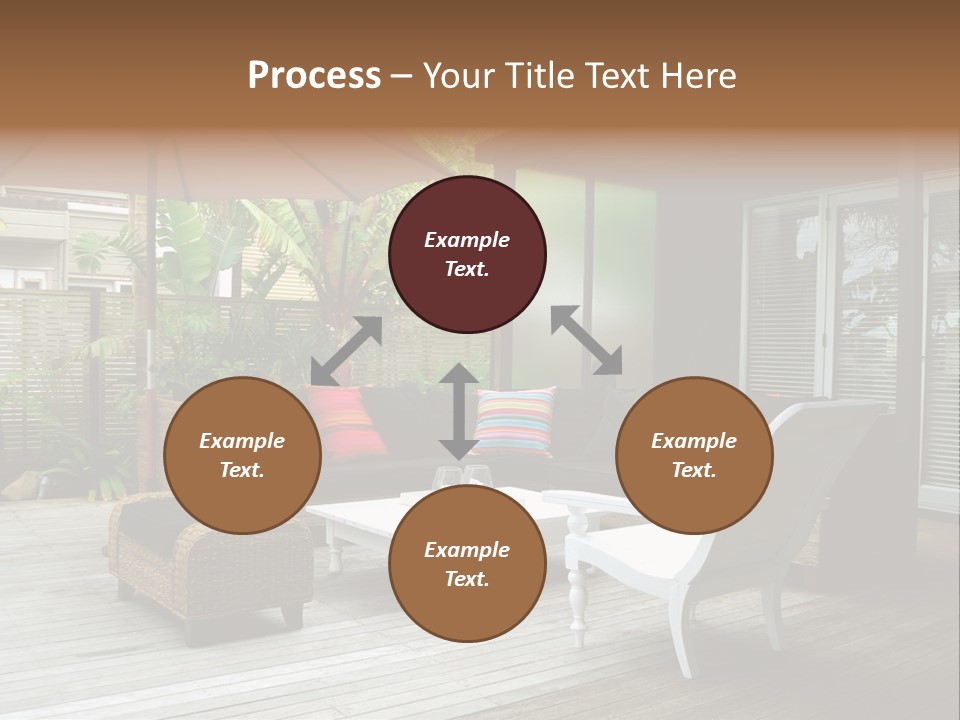 Process – Your Title Text Here

Example Text.

Example Text.

Example Text.

Example Text.